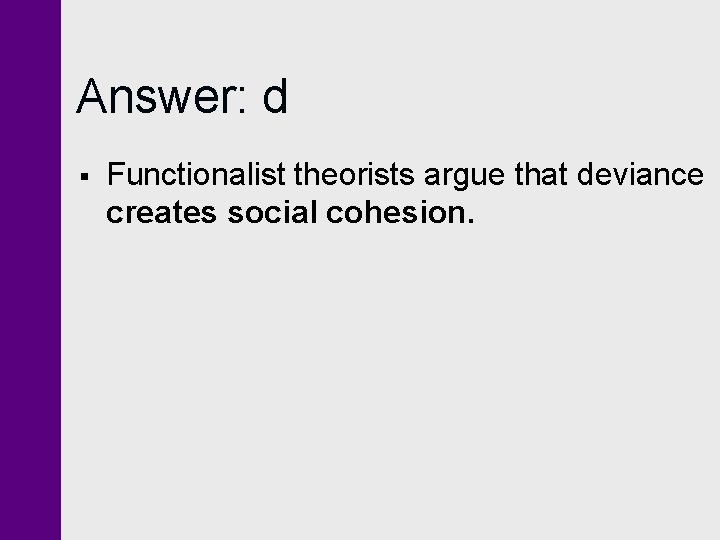 Answer: d

▪ Functionalist theorists argue that deviance creates social cohesion.